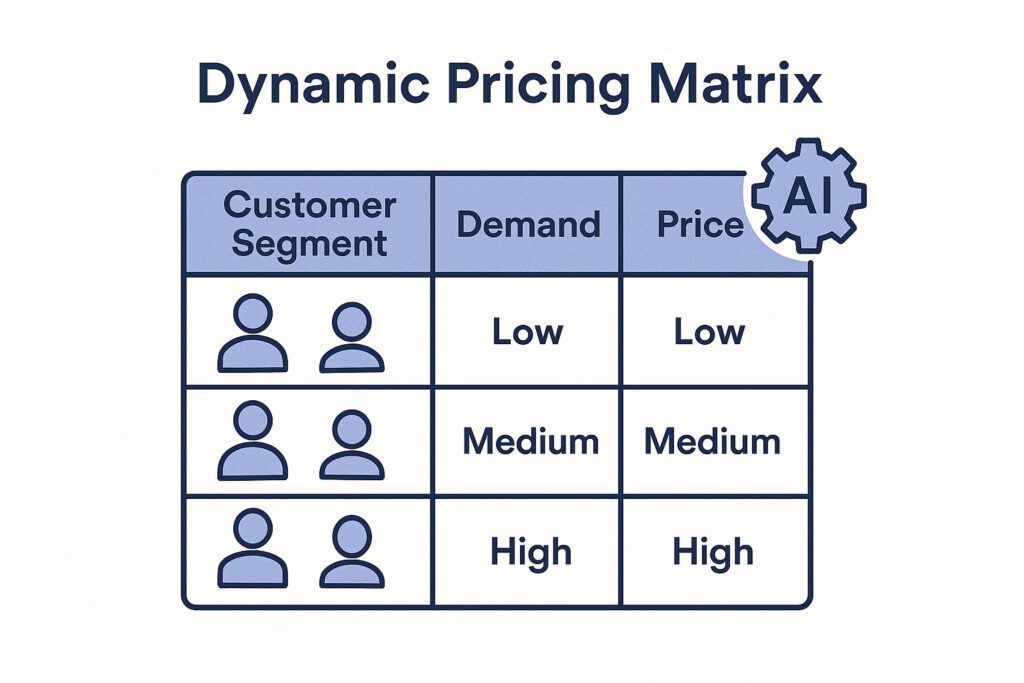 Dynamic Pricing Matrix

AI

| Customer Segment | Demand | Price |
|---|---|---|
| | Low | Low |
| | Medium | Medium |
| | High | High |